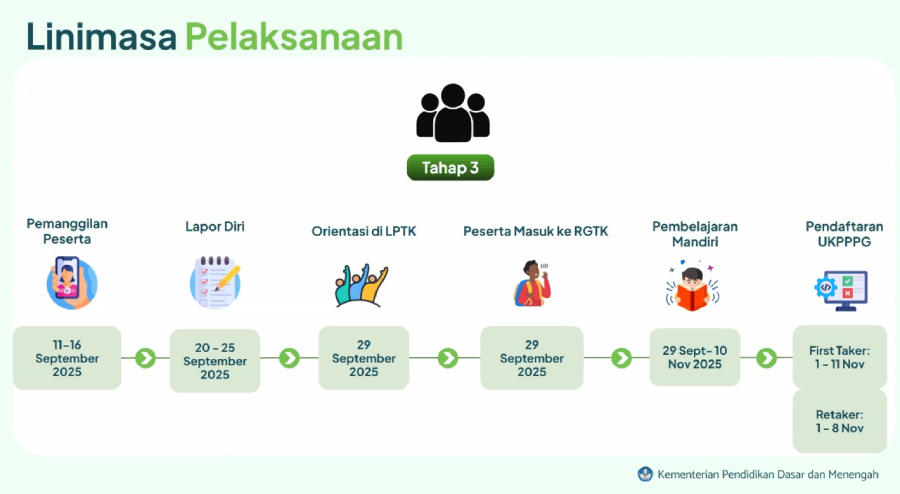 Linimasa Pelaksanaan

Tahap 3

Pemanggilan Peserta

11-16 September 2025

Lapor Diri

20 - 25 September 2025

Orientasi di LPTK

29 September 2025

Peserta Masuk ke RGTK

29 September 2025

Pembelajaran Mandiri

29 Sept- 10 Nov 2025

Pendaftaran UKPPPG

First Taker: 1 - 11 Nov

Retaker: 1 - 8 Nov

Kementerian Pendidikan Dasar dan Menengah